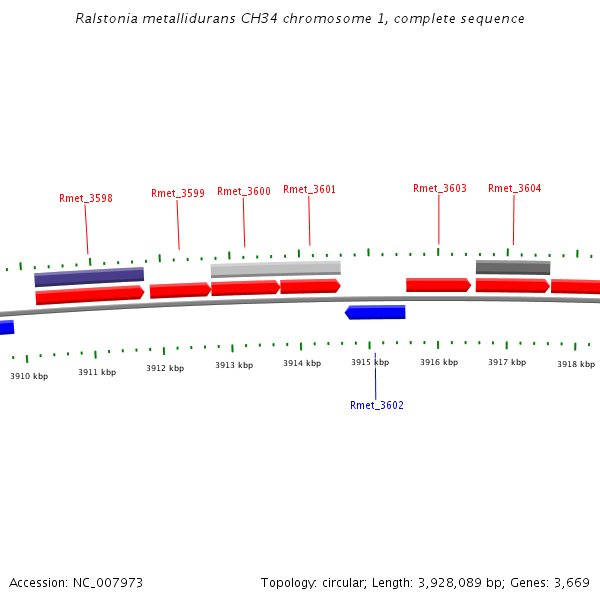 Ralstonia metallidurans CH34 chromosome 1, complete sequence

Rmet_3598
Rmet_3599
Rmet_3600
Rmet_3601
Rmet_3603
Rmet_3604

3910 kbp
3911 kbp
3912 kbp
3913 kbp
3914 kbp
3915 kbp
3916 kbp
3917 kbp
3918 kbp

Rmet_3602

Accession: NC_007973

Topology: circular; Length: 3,928,089 bp; Genes: 3,669